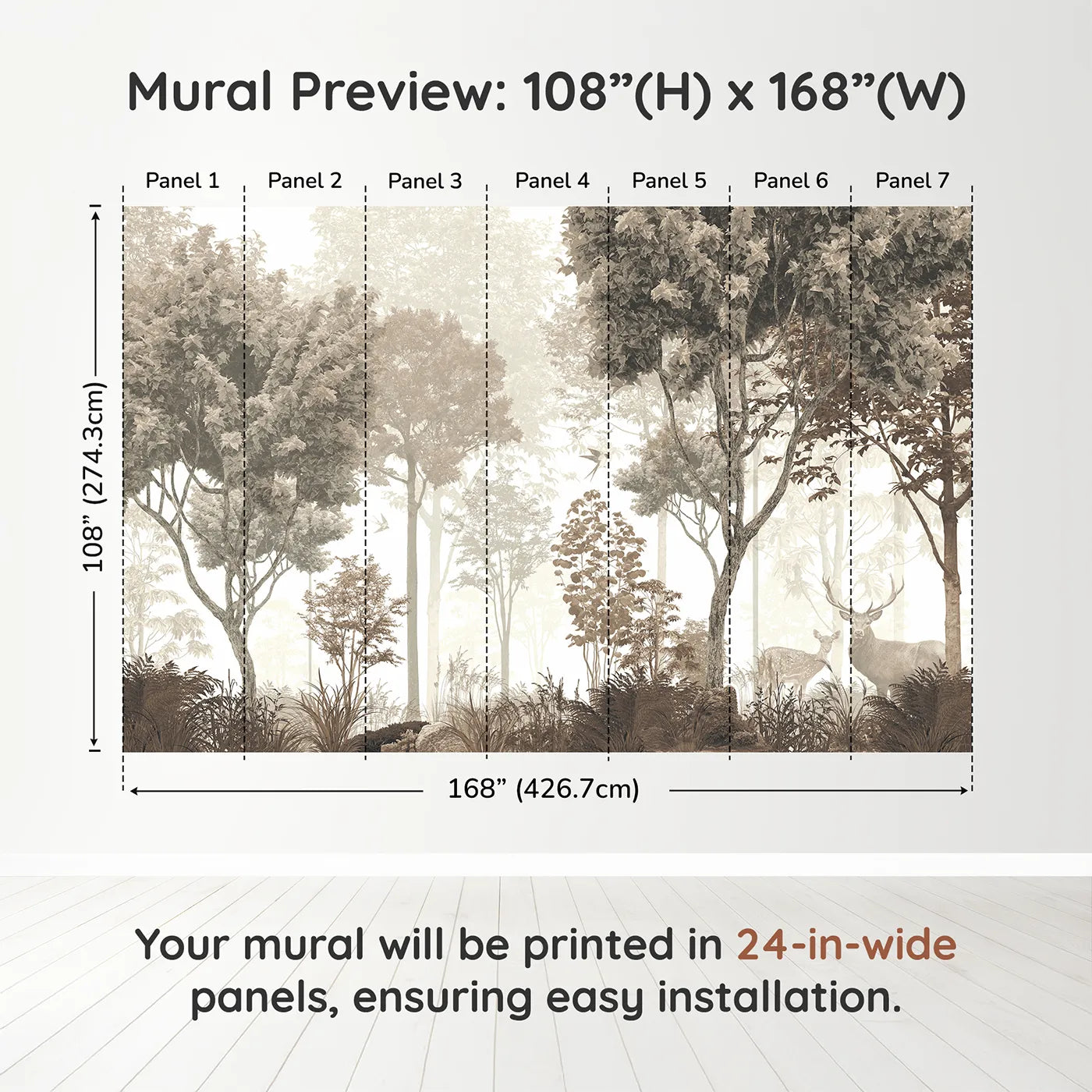 Mural Preview: 108”(H) x 168”(W)

Panel 1 Panel 2 Panel 3 Panel 4 Panel 5 Panel 6 Panel 7

108” (274.3cm)

168” (426.7cm)

Your mural will be printed in 24-in-wide panels, ensuring easy installation.